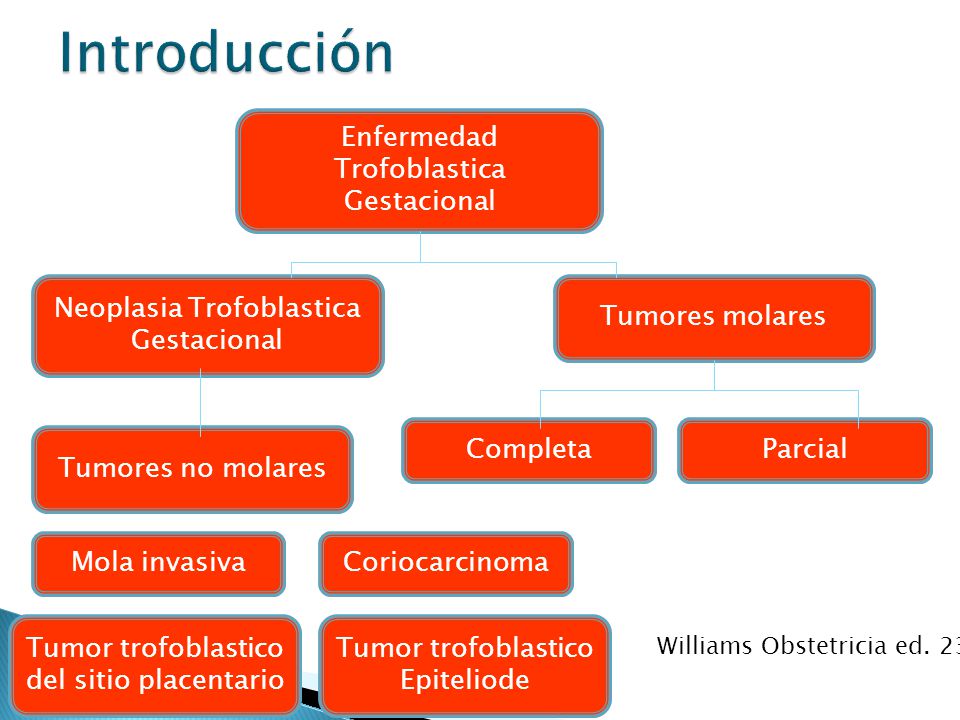 Introducción

Enfermedad Trofoblastica Gestacional

Neoplasia Trofoblastica Gestacional

Tumores molares

Tumores no molares

Completa

Parcial

Mola invasiva

Coriocarcinoma

Tumor trofoblastico del sitio placentario

Tumor trofoblastico Epiteliode

Williams Obstetricia ed. 23